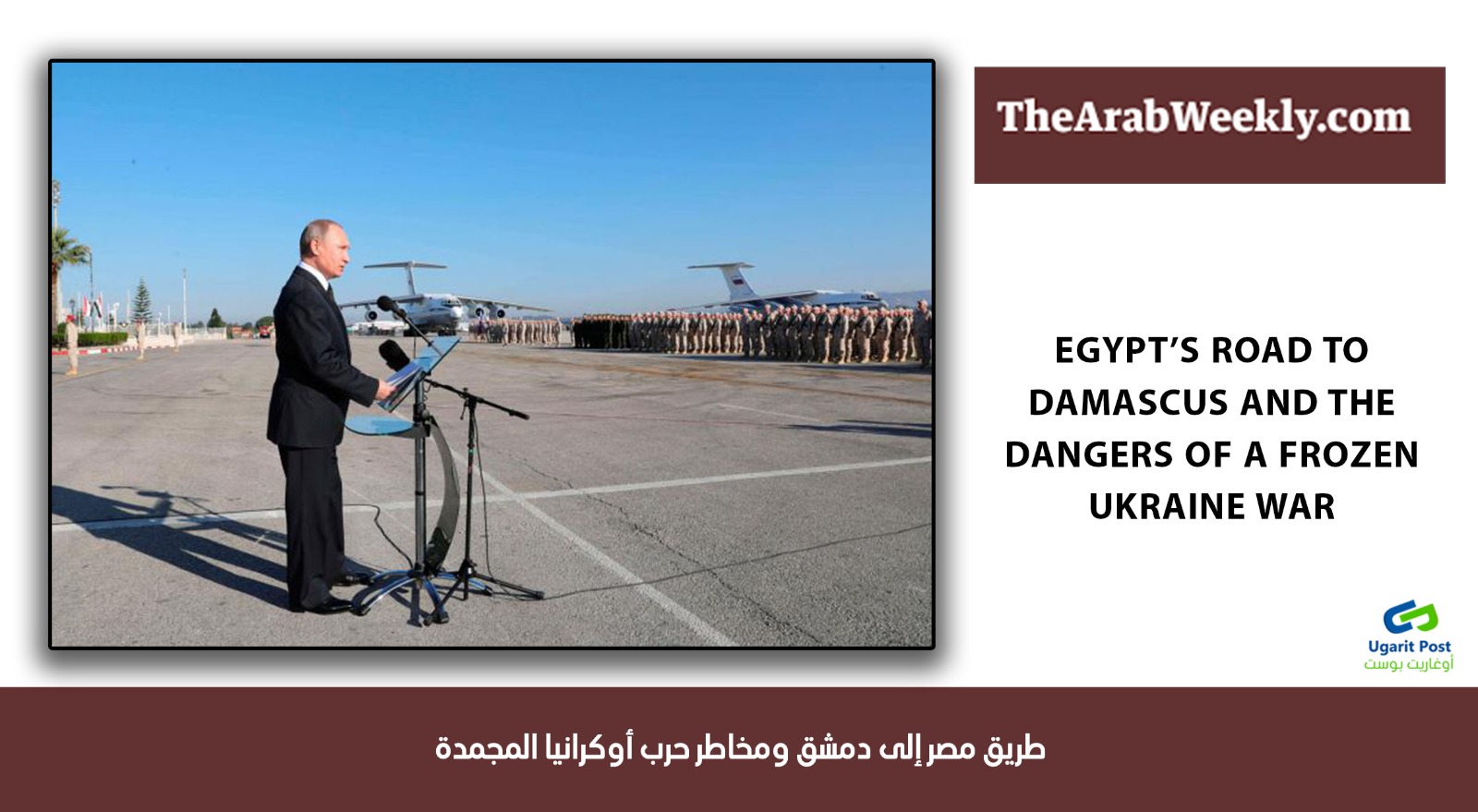 TheArabWeekly.com

EGYPT'S ROAD TO DAMASCUS AND THE DANGERS OF A FROZEN UKRAINE WAR

Ugarit Post
أوغاريت بوست

طريق مصر إلى دمشق ومخاطر حرب أوكرانيا المجمدة